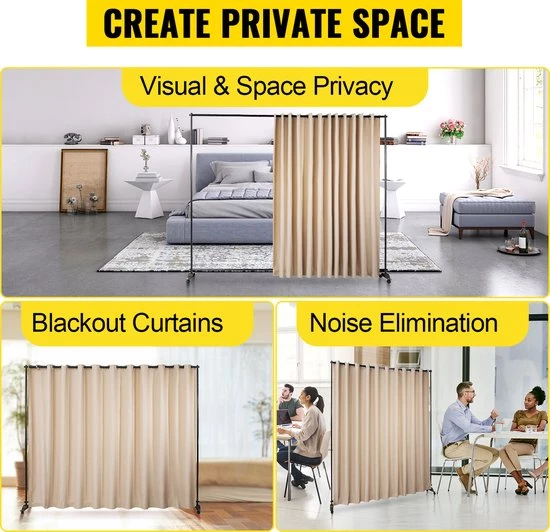 CREATE PRIVATE SPACE

Visual & Space Privacy

Blackout Curtains

Noise Elimination